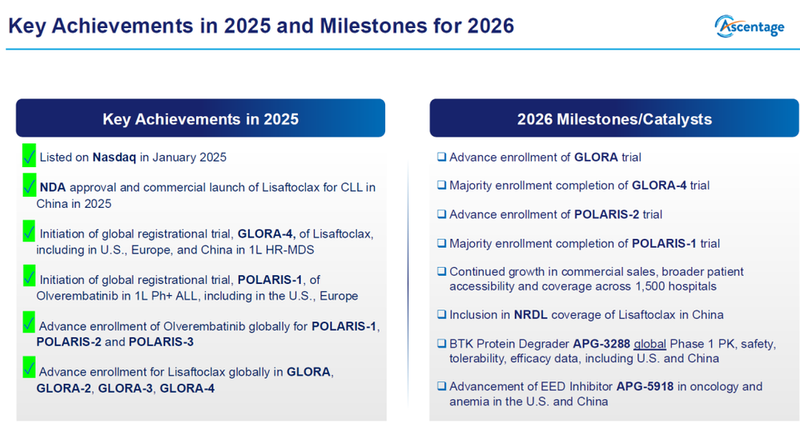 Key Achievements in 2025 and Milestones for 2026

Ascentage

Key Achievements in 2025

✓ Listed on Nasdaq in January 2025

✓ NDA approval and commercial launch of Lisaftoclax for CLL in China in 2025

✓ Initiation of global registrational trial, GLORA-4, of Lisaftoclax, including in U.S., Europe, and China in 1L HR-MDS

✓ Initiation of global registrational trial, POLARIS-1, of Olverembatinib in 1L Ph+ ALL, including in the U.S., Europe

✓ Advance enrollment of Olverembatinib globally for POLARIS-1, POLARIS-2 and POLARIS-3

✓ Advance enrollment for Lisaftoclax globally in GLORA, GLORA-2, GLORA-3, GLORA-4

2026 Milestones/Catalysts

❑ Advance enrollment of GLORA trial

❑ Majority enrollment completion of GLORA-4 trial

❑ Advance enrollment of POLARIS-2 trial

❑ Majority enrollment completion of POLARIS-1 trial

❑ Continued growth in commercial sales, broader patient accessibility and coverage across 1,500 hospitals

❑ Inclusion in NRDL coverage of Lisaftoclax in China

❑ BTK Protein Degrader APG-3288 global Phase 1 PK, safety, tolerability, efficacy data, including U.S. and China

❑ Advancement of EED Inhibitor APG-5918 in oncology and anemia in the U.S. and China